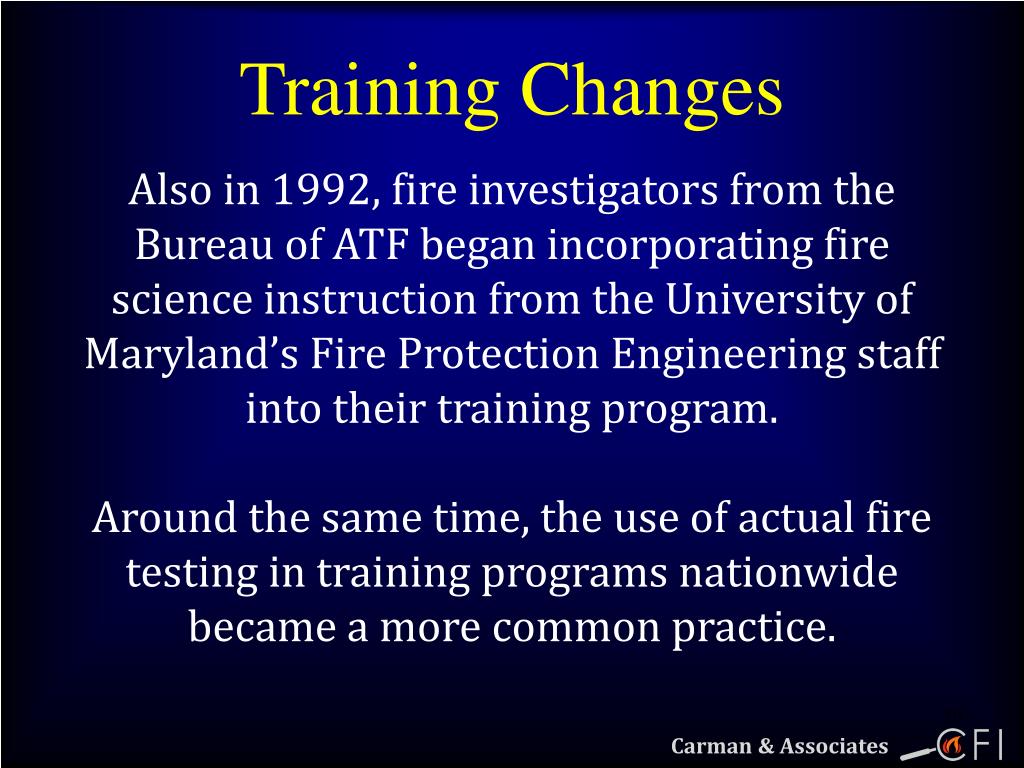 Training Changes

Also in 1992, fire investigators from the Bureau of ATF began incorporating fire science instruction from the University of Maryland’s Fire Protection Engineering staff into their training program.

Around the same time, the use of actual fire testing in training programs nationwide became a more common practice.

Carman & Associates CFI